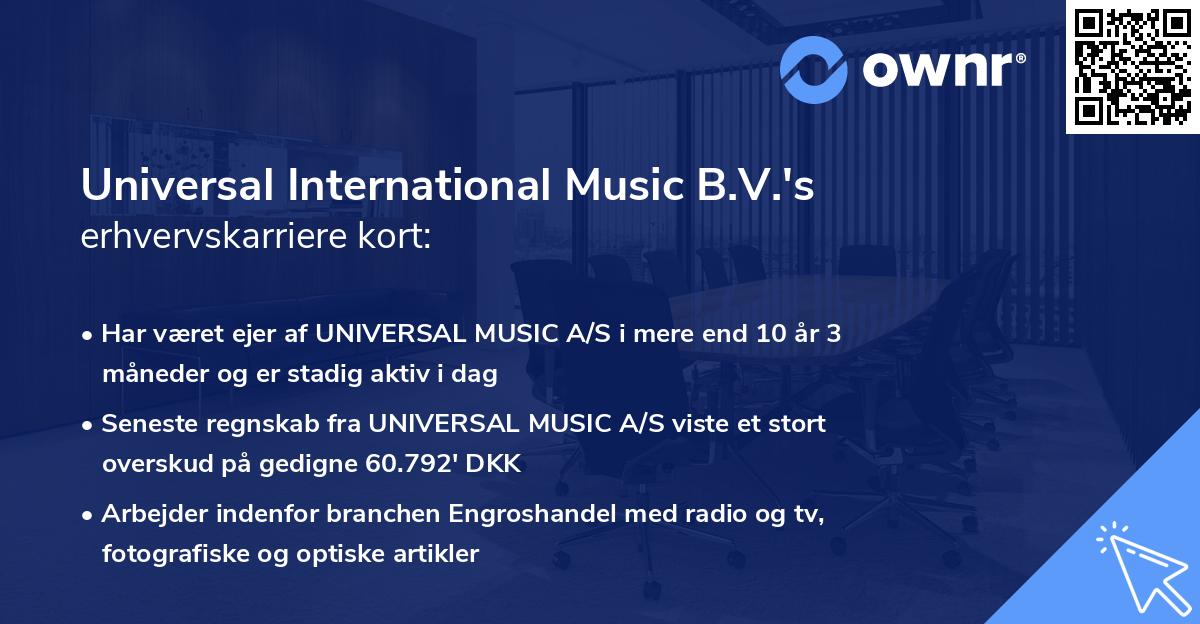 ownr®

Universal International Music B.V.'s erhvervskarriere kort:

• Har været ejer af UNIVERSAL MUSIC A/S i mere end 10 år 3 måneder og er stadig aktiv i dag

• Seneste regnskab fra UNIVERSAL MUSIC A/S viste et stort overskud på gedigne 60.792' DKK

• Arbejder indenfor branchen Engroshandel med radio og tv, fotografiske og optiske artikler